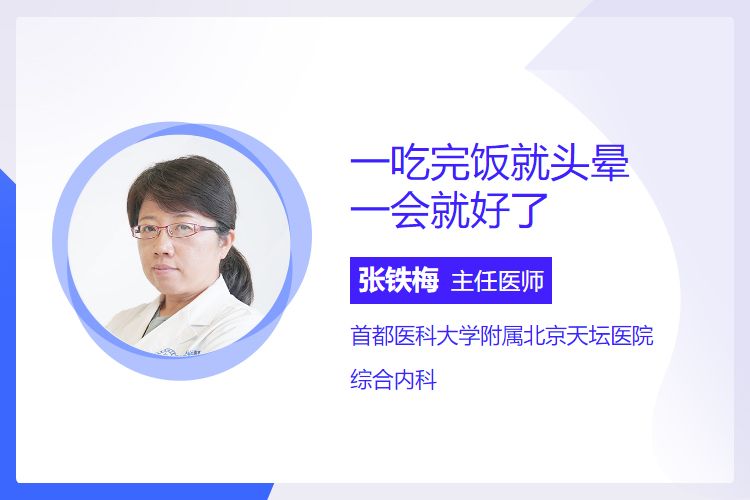 一吃完饭就头晕
一会就好了

张铁梅 主任医师

首都医科大学附属北京天坛医院

综合内科